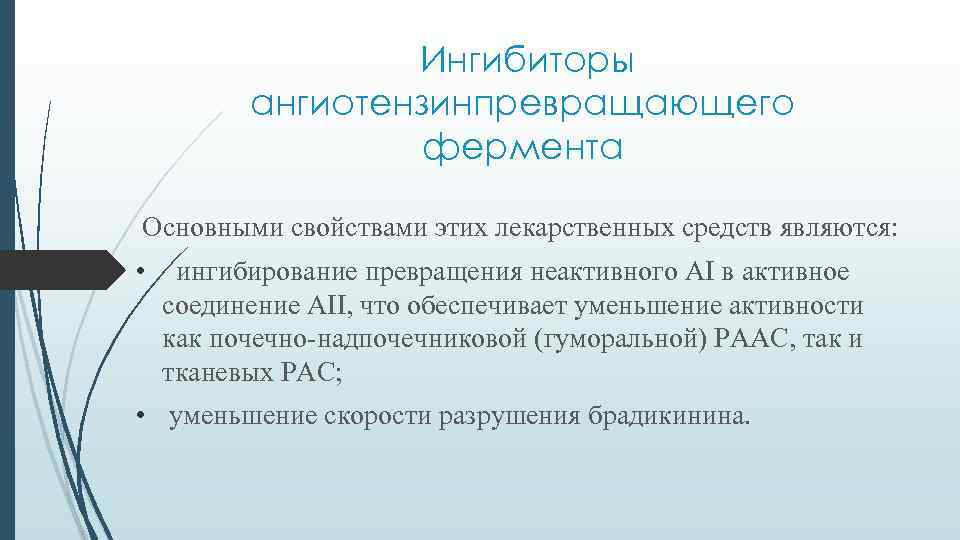 Ингибиторы ангиотензинпревращающего фермента

Основными свойствами этих лекарственных средств являются:

• ингибирование превращения неактивного AI в активное соединение AII, что обеспечивает уменьшение активности как почечно-надпочечниковой (гуморальной) РААС, так и тканевых РАС;

• уменьшение скорости разрушения брадикинина.